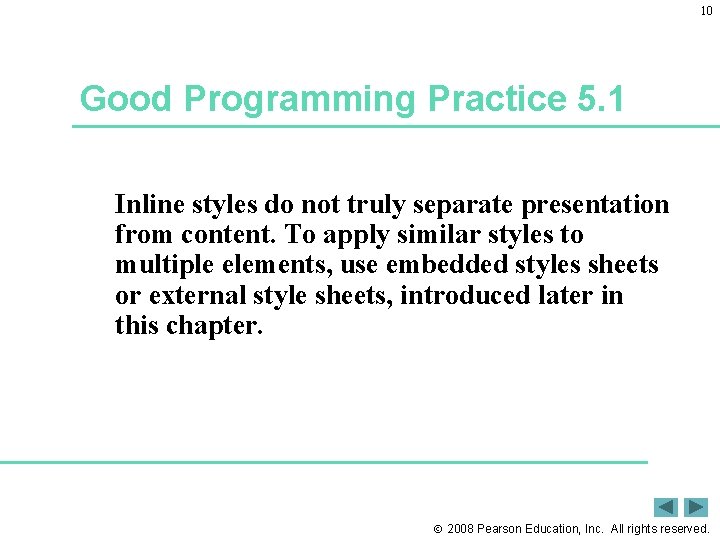 10

Good Programming Practice 5.1

Inline styles do not truly separate presentation from content. To apply similar styles to multiple elements, use embedded styles sheets or external style sheets, introduced later in this chapter.

© 2008 Pearson Education, Inc. All rights reserved.